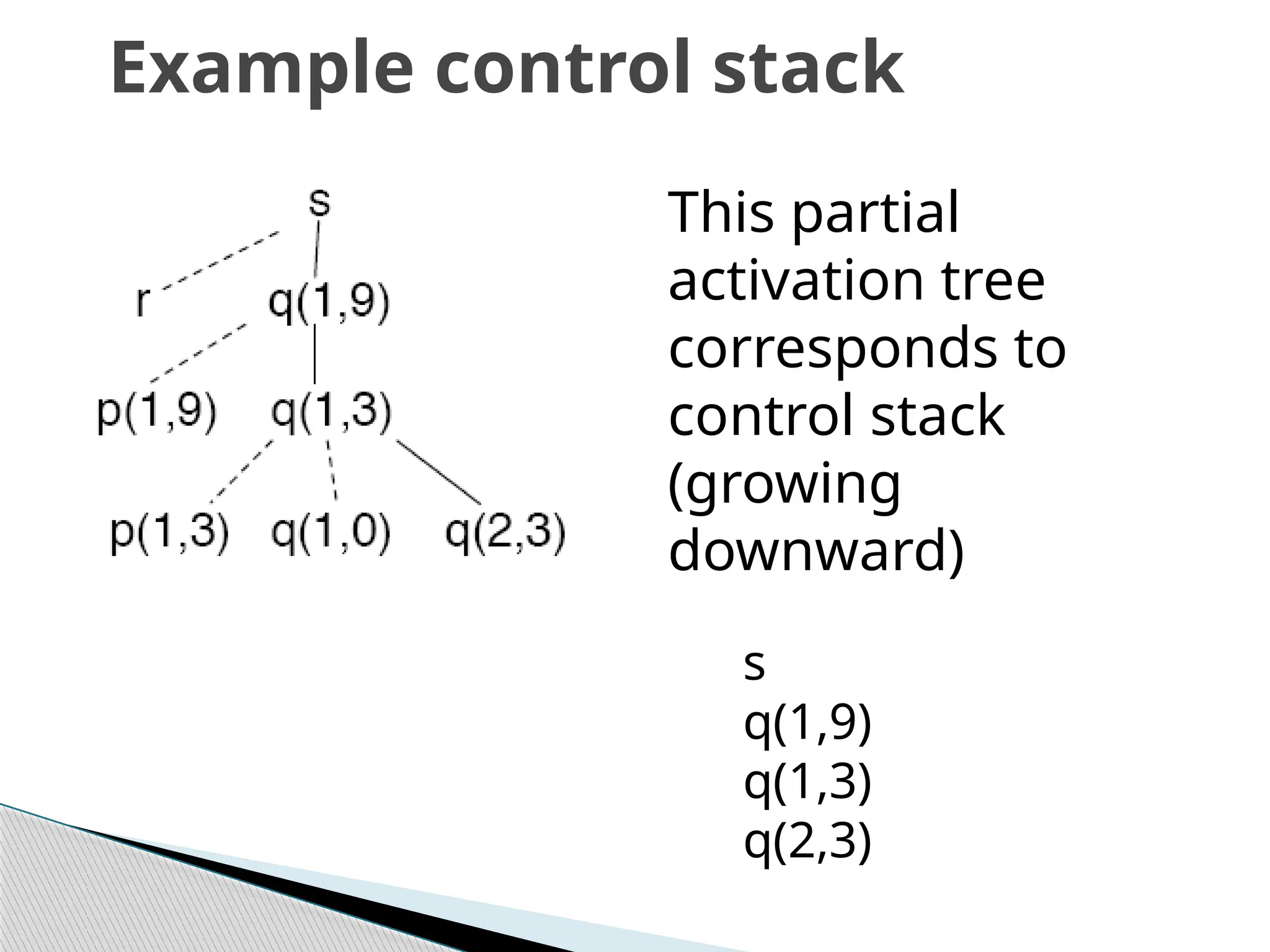 Example control stack

s

r q(1,9)

p(1,9) q(1,3)

p(1,3) q(1,0) q(2,3)

This partial activation tree corresponds to control stack (growing downward)

s
q(1,9)
q(1,3)
q(2,3)